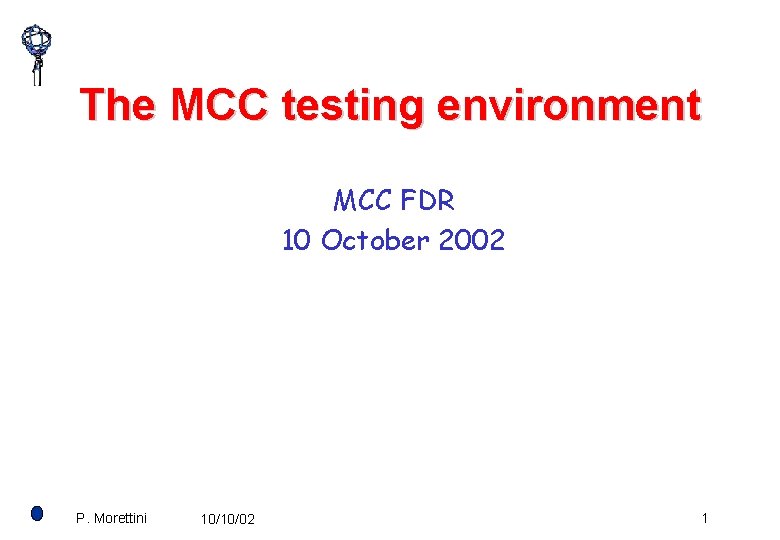 The MCC testing environment

MCC FDR
10 October 2002

P. Morettini 10/10/02 1